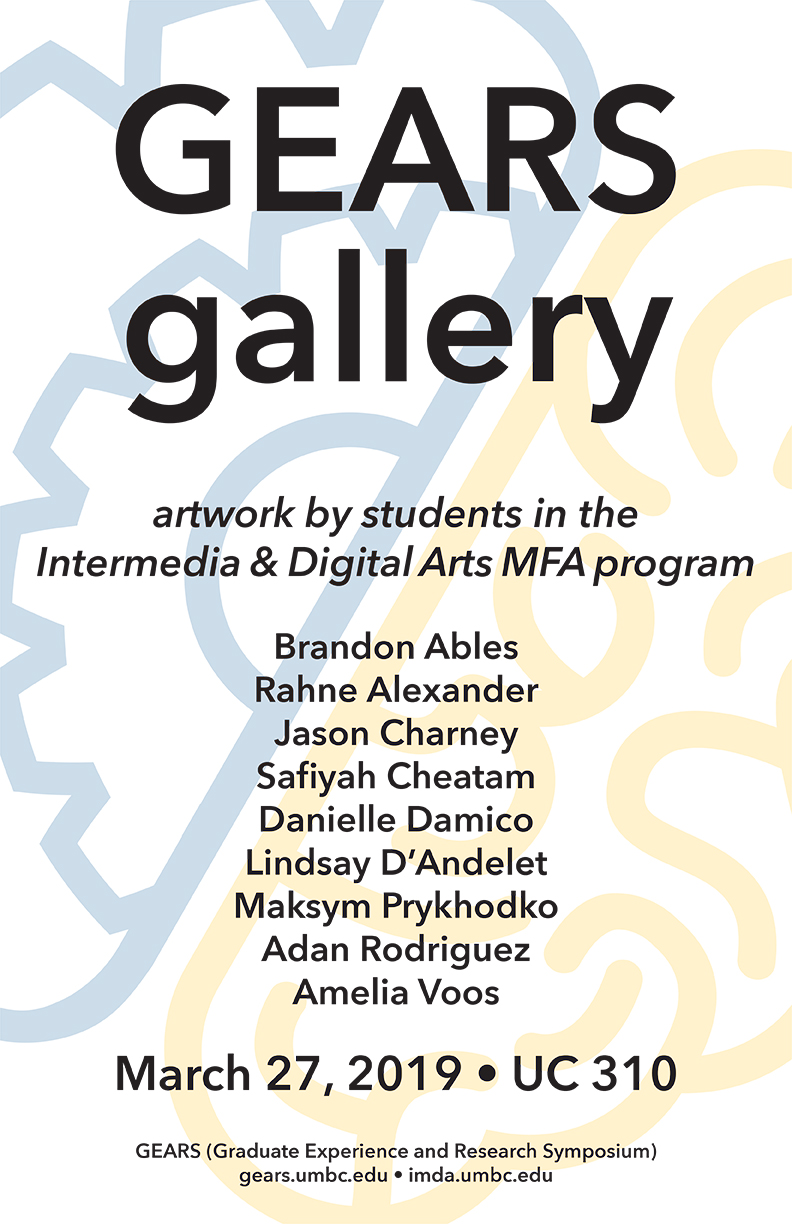 GEARS gallery

artwork by students in the Intermedia & Digital Arts MFA program

Brandon Ables
Rahne Alexander
Jason Charney
Safiyah Cheatam
Danielle Damico
Lindsay D'Andelet
Maksym Prykhodko
Adan Rodriguez
Amelia Voos

March 27, 2019 • UC 310

GEARS (Graduate Experience and Research Symposium)
gears.umbc.edu • imda.umbc.edu